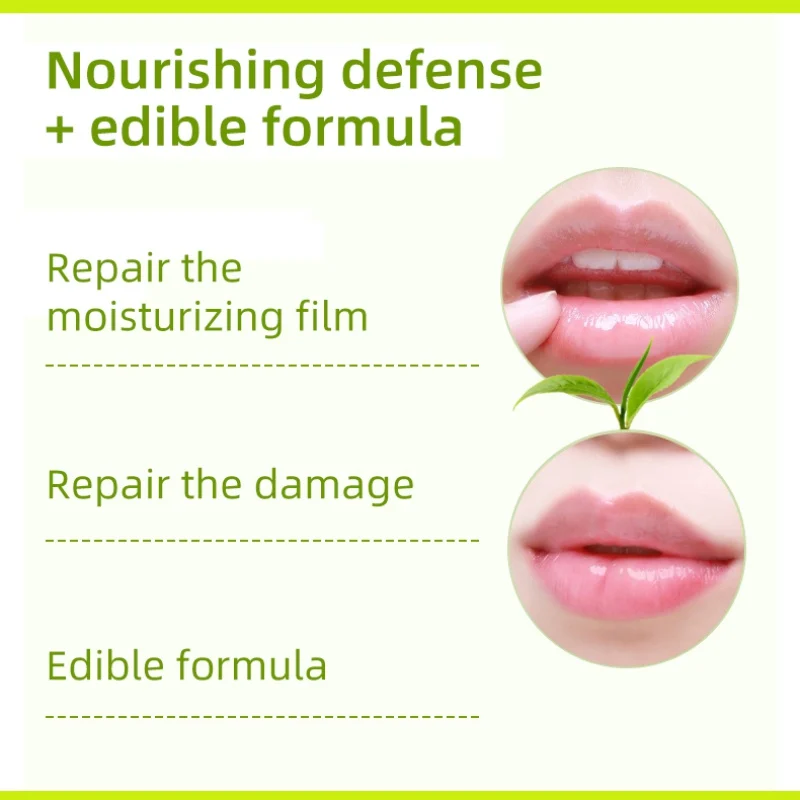 Nourishing defense
+ edible formula

Repair the moisturizing film

Repair the damage

Edible formula